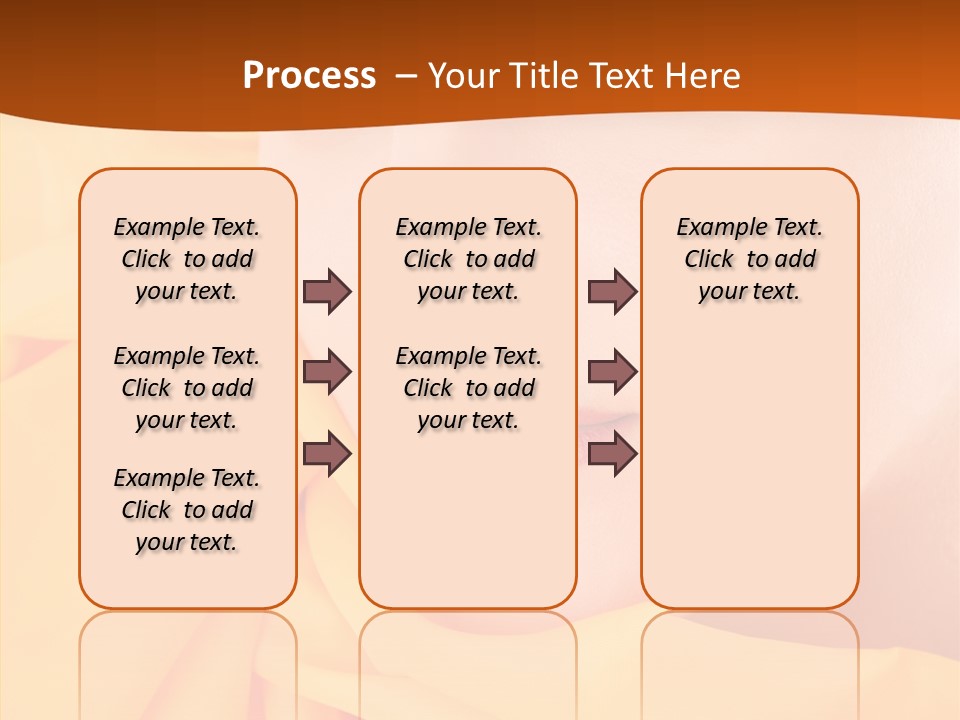 Process – Your Title Text Here

Example Text. Click to add your text.

Example Text. Click to add your text.

Example Text. Click to add your text.

Example Text. Click to add your text.

Example Text. Click to add your text.

Example Text. Click to add your text.